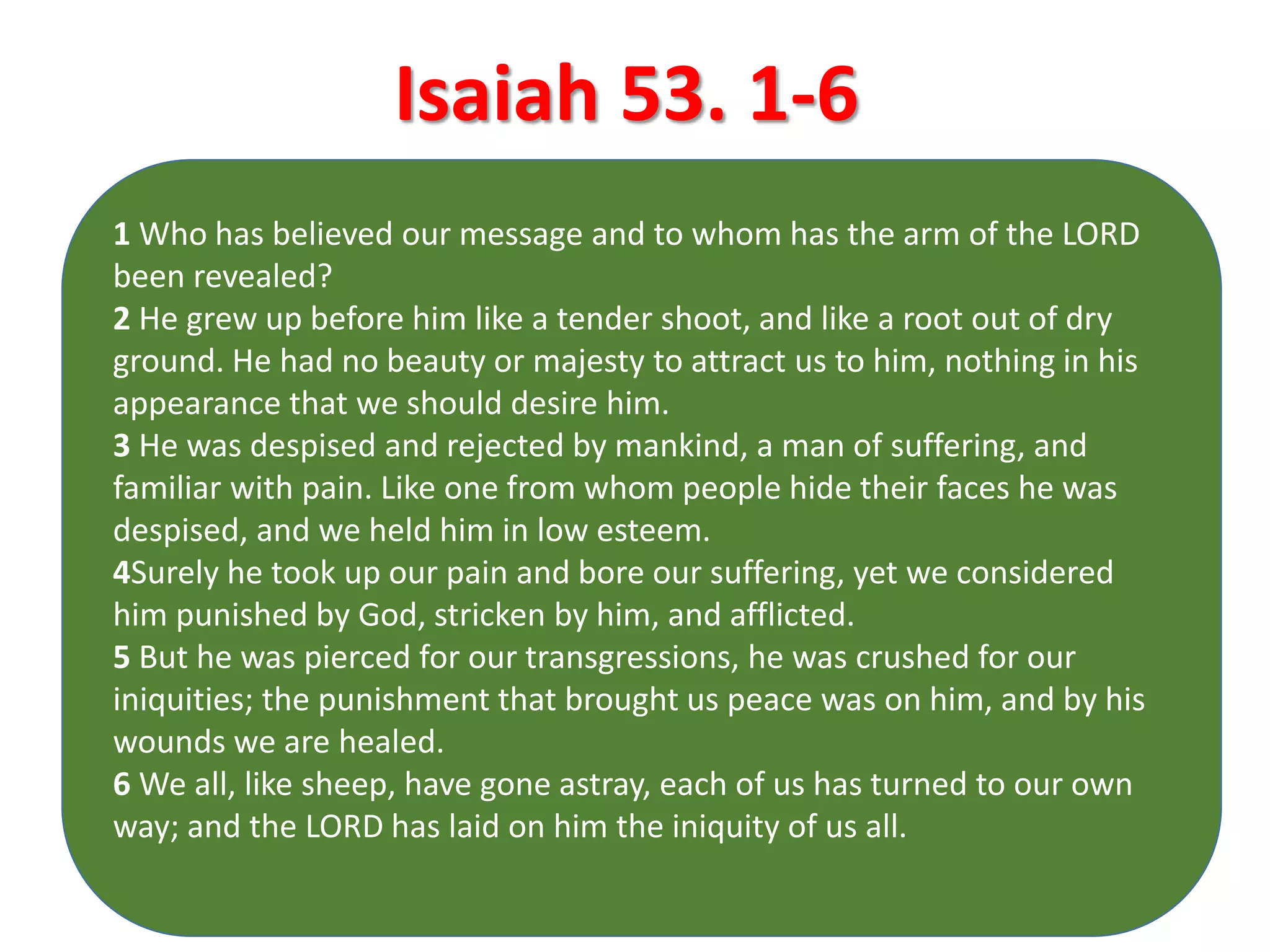 Isaiah 53. 1-6

1 Who has believed our message and to whom has the arm of the LORD been revealed?
2 He grew up before him like a tender shoot, and like a root out of dry ground. He had no beauty or majesty to attract us to him, nothing in his appearance that we should desire him.
3 He was despised and rejected by mankind, a man of suffering, and familiar with pain. Like one from whom people hide their faces he was despised, and we held him in low esteem.
4Surely he took up our pain and bore our suffering, yet we considered him punished by God, stricken by him, and afflicted.
5 But he was pierced for our transgressions, he was crushed for our iniquities; the punishment that brought us peace was on him, and by his wounds we are healed.
6 We all, like sheep, have gone astray, each of us has turned to our own way; and the LORD has laid on him the iniquity of us all.